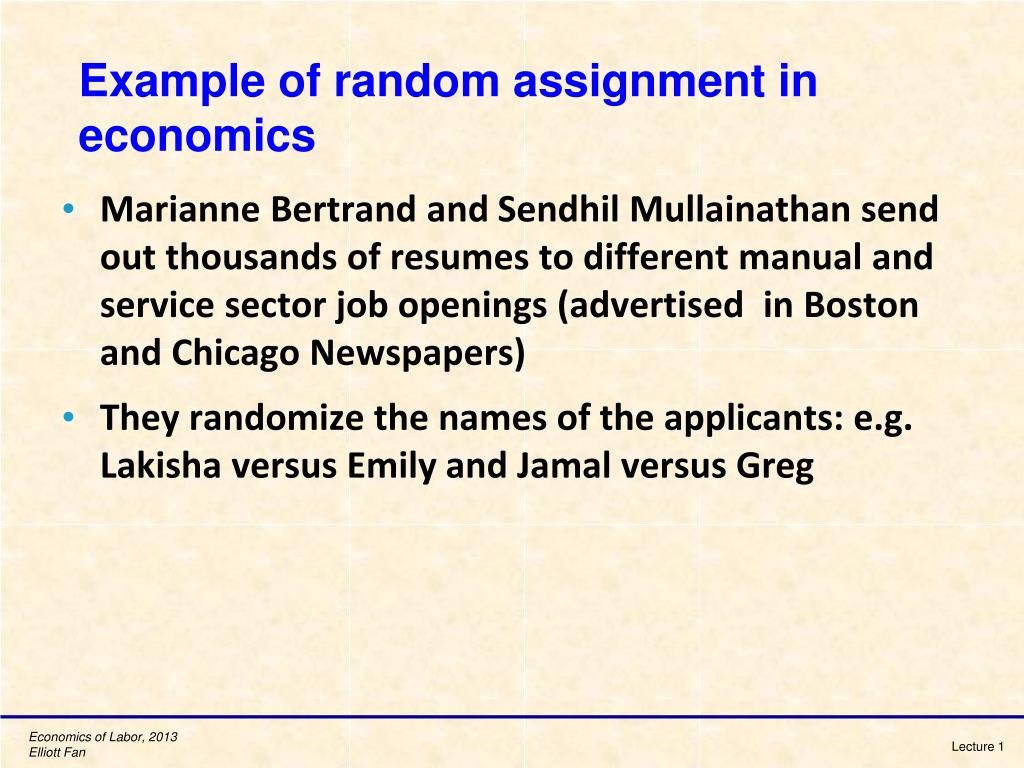 Example of random assignment in economics

• Marianne Bertrand and Sendhil Mullainathan send out thousands of resumes to different manual and service sector job openings (advertised in Boston and Chicago Newspapers)

• They randomize the names of the applicants: e.g. Lakisha versus Emily and Jamal versus Greg

Economics of Labor, 2013
Elliott Fan

Lecture 1